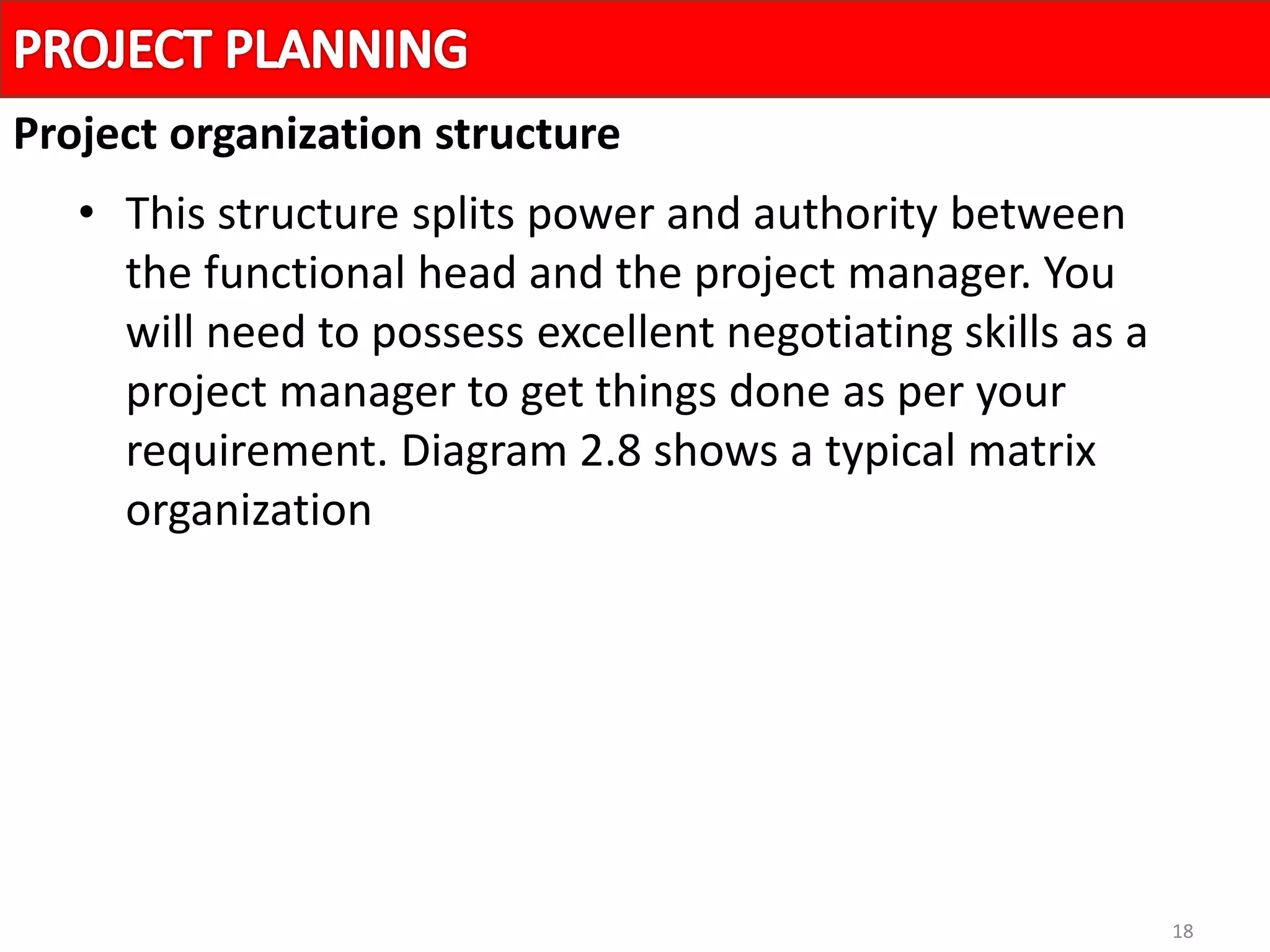 PROJECT PLANNING

Project organization structure

• This structure splits power and authority between the functional head and the project manager. You will need to possess excellent negotiating skills as a project manager to get things done as per your requirement. Diagram 2.8 shows a typical matrix organization

18